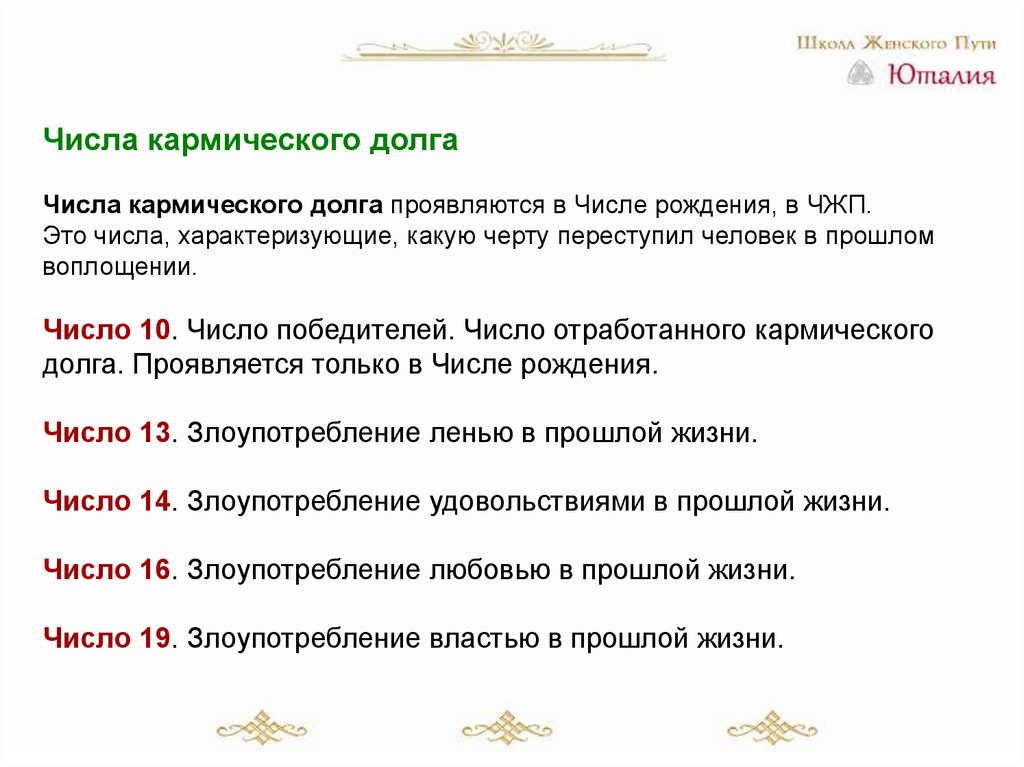 Школа Женского Пути
Юталия

Числа кармического долга

Числа кармического долга проявляются в Числе рождения, в ЧЖП.
Это числа, характеризующие, какую черту переступил человек в прошлом воплощении.

Число 10. Число победителей. Число отработанного кармического долга. Проявляется только в Числе рождения.

Число 13. Злоупотребление ленью в прошлой жизни.

Число 14. Злоупотребление удовольствиями в прошлой жизни.

Число 16. Злоупотребление любовью в прошлой жизни.

Число 19. Злоупотребление властью в прошлой жизни.